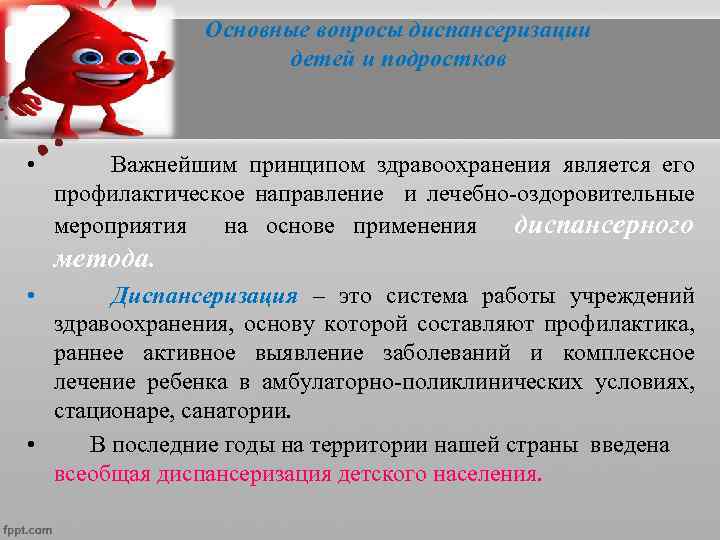 Основные вопросы диспансеризации детей и подростков

• Важнейшим принципом здравоохранения является его профилактическое направление и лечебно-оздоровительные мероприятия на основе применения диспансерного метода.

• Диспансеризация – это система работы учреждений здравоохранения, основу которой составляют профилактика, раннее активное выявление заболеваний и комплексное лечение ребенка в амбулаторно-поликлинических условиях, стационаре, санатории.

• В последние годы на территории нашей страны введена всеобщая диспансеризация детского населения.

fppt.com